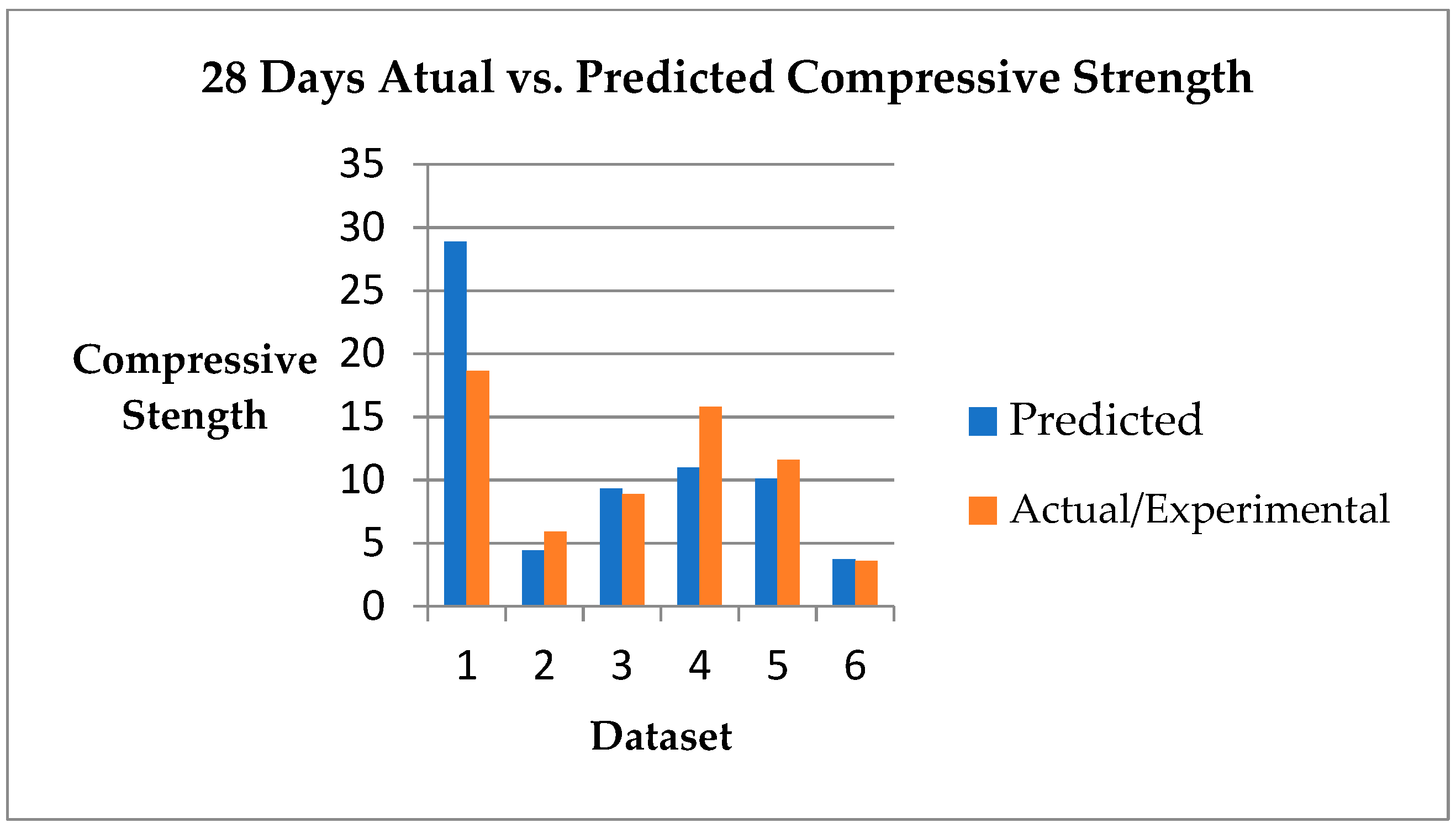 28 Days Atual vs. Predicted Compressive Strength

Compressive Stength

35
30
25
20
15
10
5
0

1 2 3 4 5 6

Dataset

Predicted
Actual/Experimental